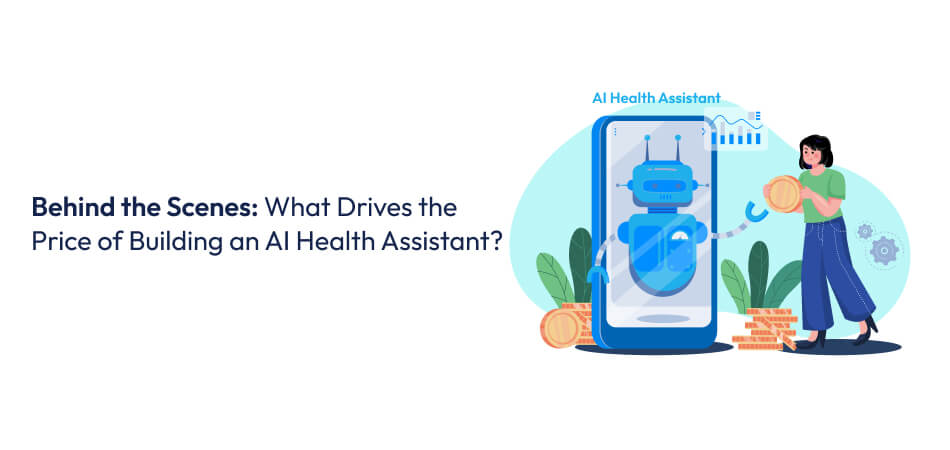 Behind the Scenes: What Drives the Price of Building an AI Health Assistant?

AI Health Assistant